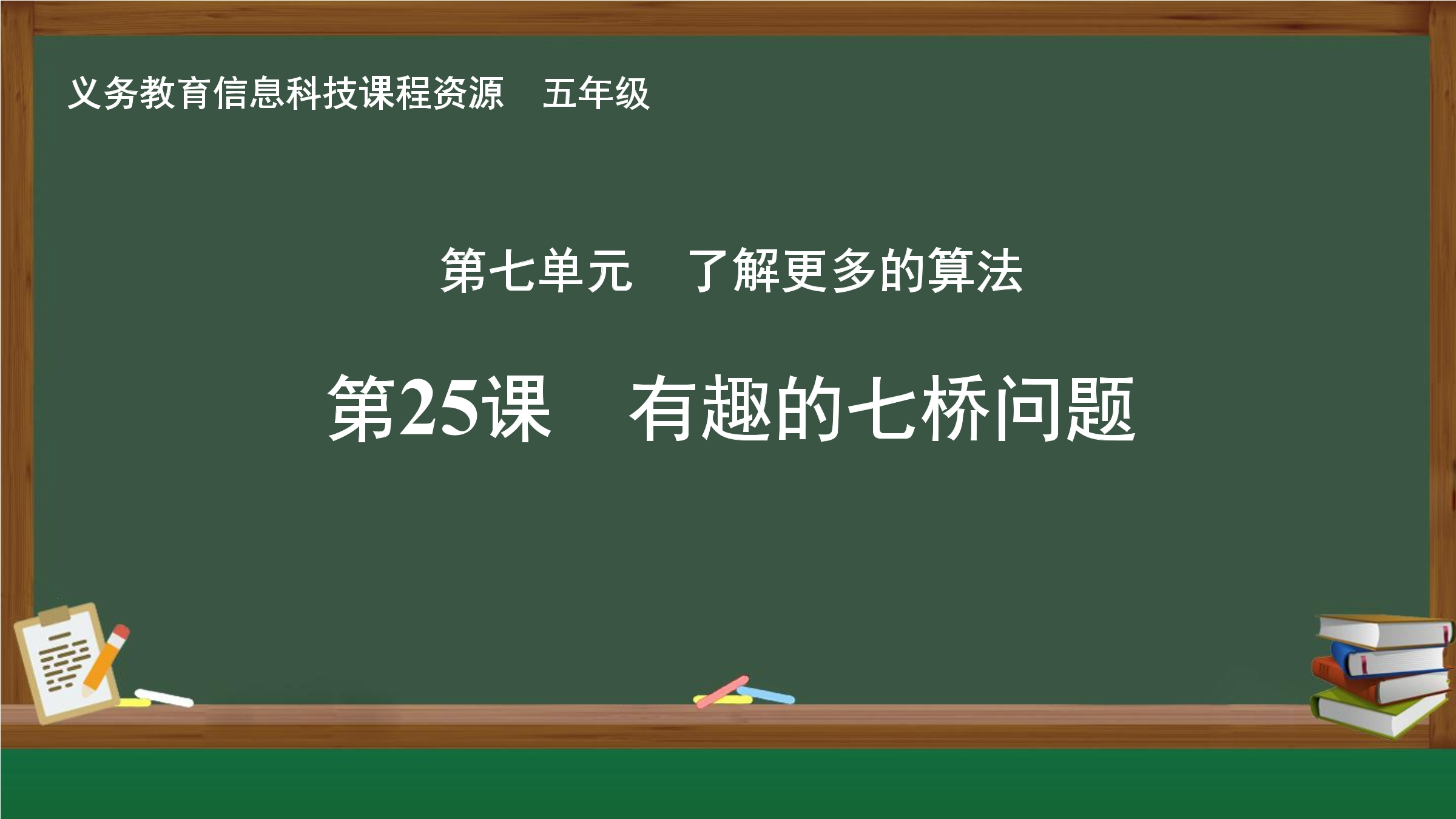 义务教育信息科技课程资源　五年级

第七单元　了解更多的算法

第25课　有趣的七桥问题